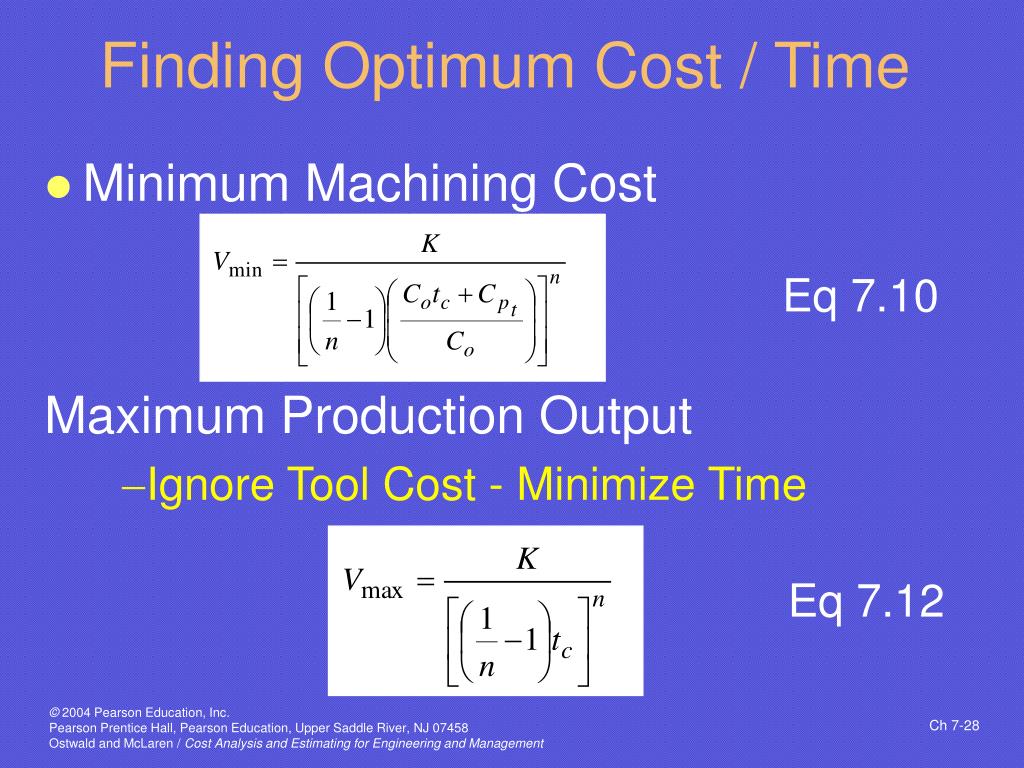 Finding Optimum Cost / Time

● Minimum Machining Cost

$V_{\min} = \frac{K}{\left[\left(\frac{1}{n}-1\right)\left(\frac{C_o t_c + C_{p_t}}{C_o}\right)\right]^n}$

Eq 7.10

Maximum Production Output

–Ignore Tool Cost - Minimize Time

$V_{\max} = \frac{K}{\left[\left(\frac{1}{n}-1\right)t_c\right]^n}$

Eq 7.12

© 2004 Pearson Education, Inc.
Pearson Prentice Hall, Pearson Education, Upper Saddle River, NJ 07458
Ostwald and McLaren / Cost Analysis and Estimating for Engineering and Management

Ch 7-28